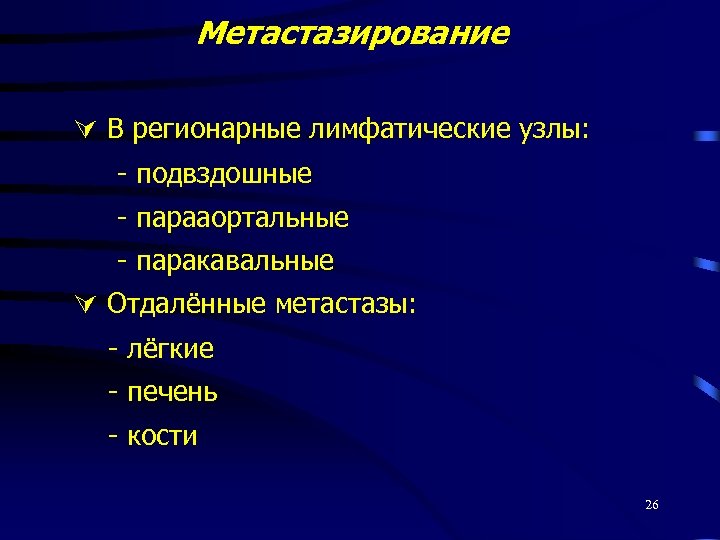 Метастазирование

В регионарные лимфатические узлы:
- подвздошные
- парааортальные
- паракавальные

Отдалённые метастазы:
- лёгкие
- печень
- кости

26